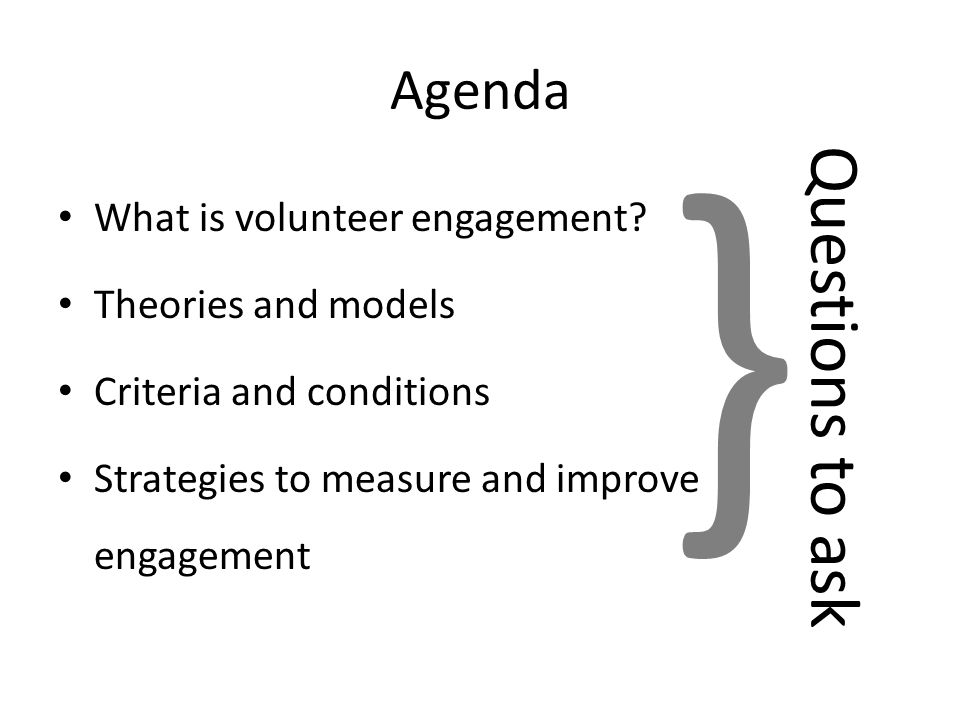 Agenda

• What is volunteer engagement?
• Theories and models
• Criteria and conditions
• Strategies to measure and improve engagement

Questions to ask